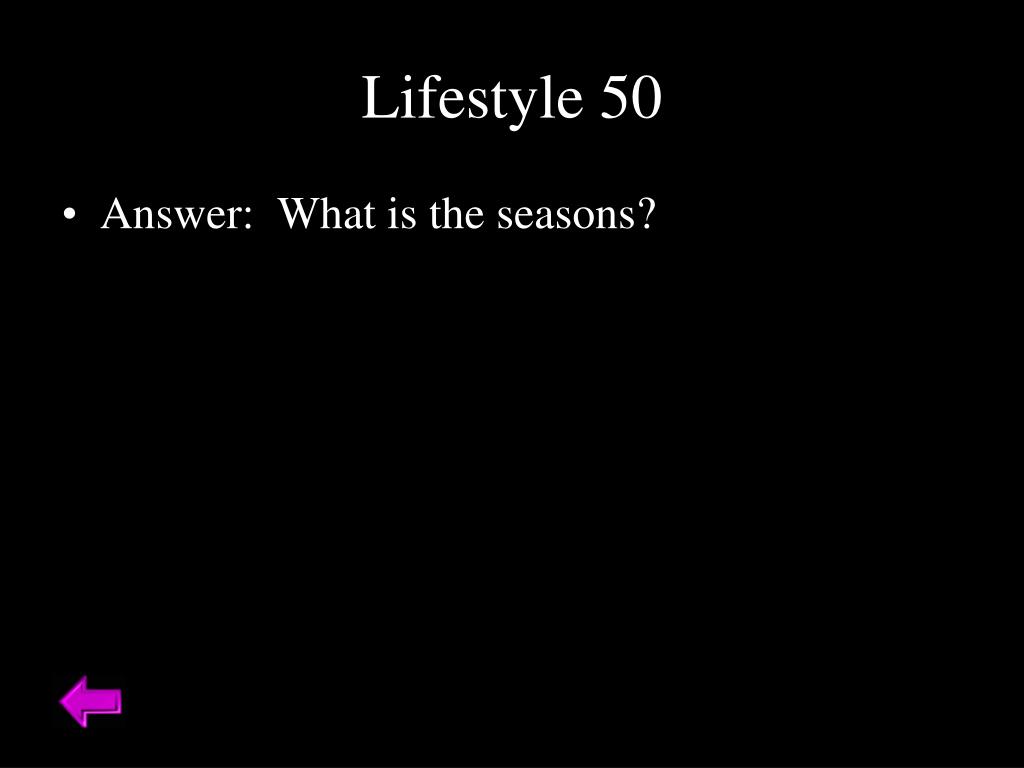 Lifestyle 50

• Answer: What is the seasons?